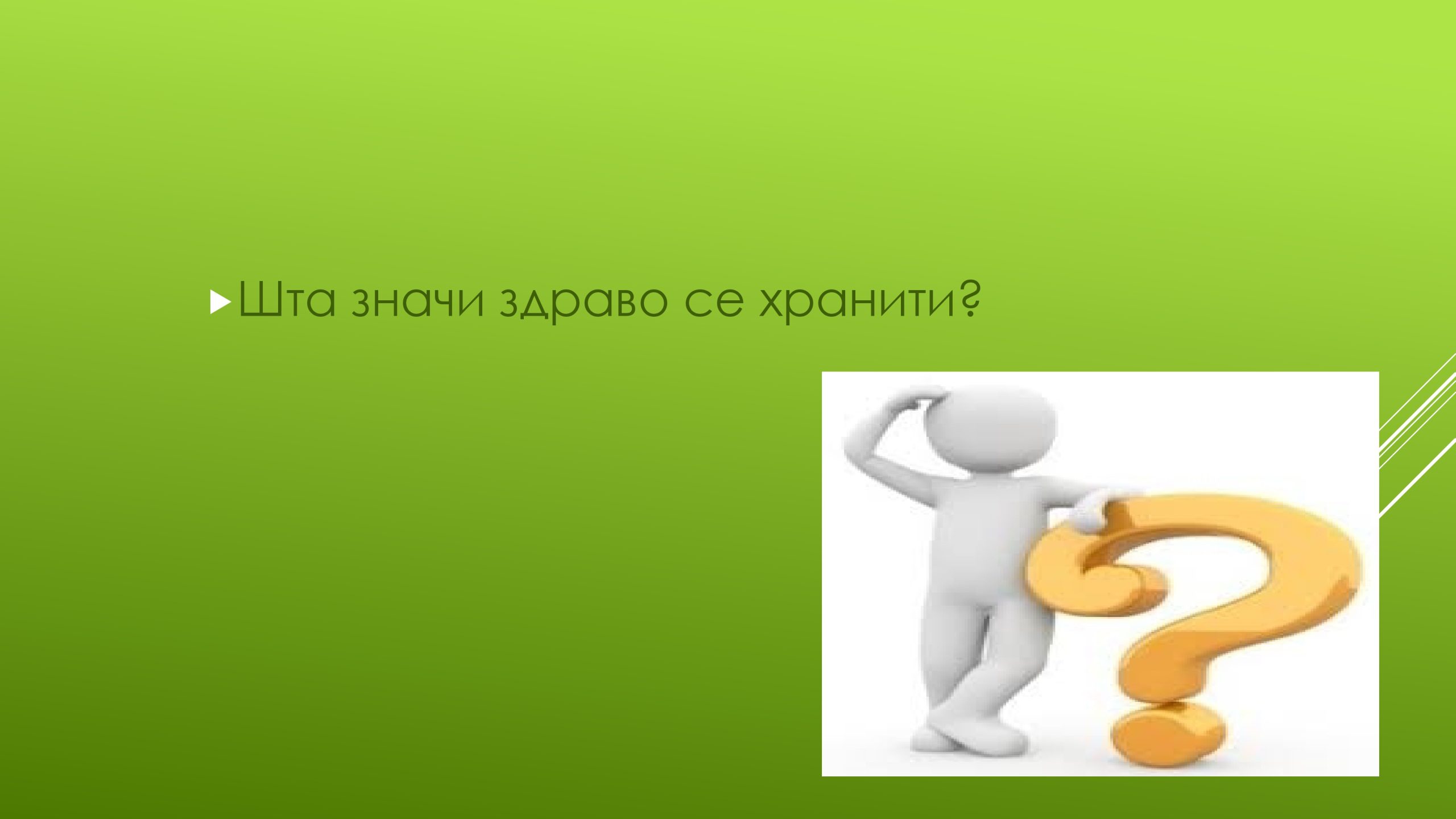 Шта значи здраво се хранити?